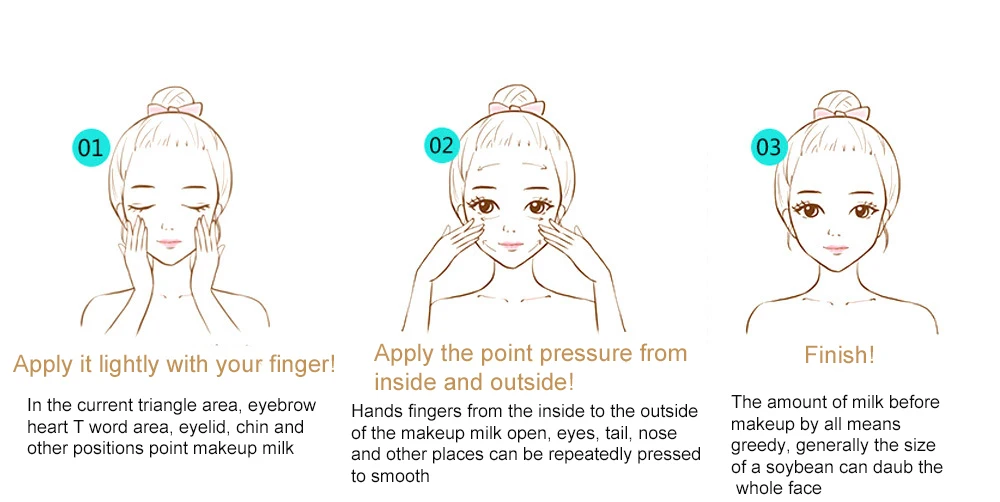 01

Apply it lightly with your finger!

In the current triangle area, eyebrow heart T word area, eyelid, chin and other positions point makeup milk

02

Apply the point pressure from inside and outside!

Hands fingers from the inside to the outside of the makeup milk open, eyes, tail, nose and other places can be repeatedly pressed to smooth

03

Finish!

The amount of milk before makeup by all means greedy, generally the size of a soybean can daub the whole face